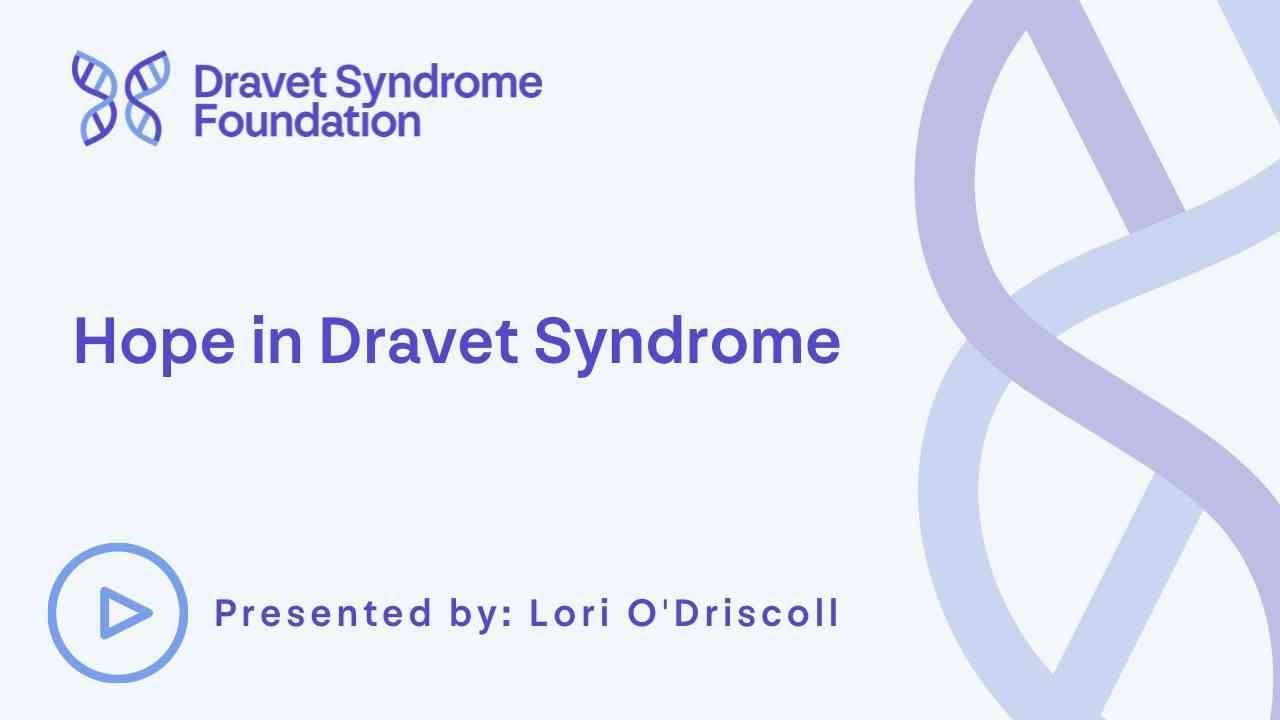 Dravet Syndrome Foundation

Hope in Dravet Syndrome

Presented by: Lori O'Driscoll